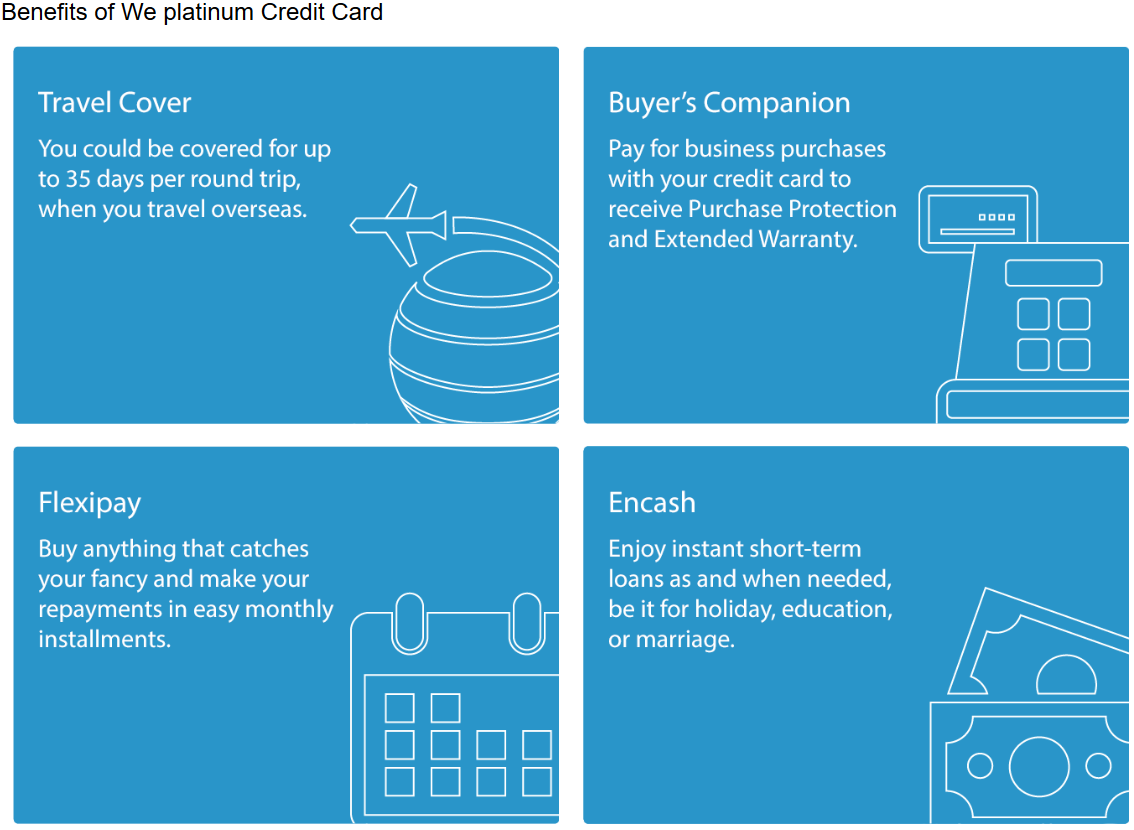 Benefits of We platinum Credit Card

Travel Cover

You could be covered for up to 35 days per round trip, when you travel overseas.

Buyer's Companion

Pay for business purchases with your credit card to receive Purchase Protection and Extended Warranty.

Flexipay

Buy anything that catches your fancy and make your repayments in easy monthly installments.

Encash

Enjoy instant short-term loans as and when needed, be it for holiday, education, or marriage.